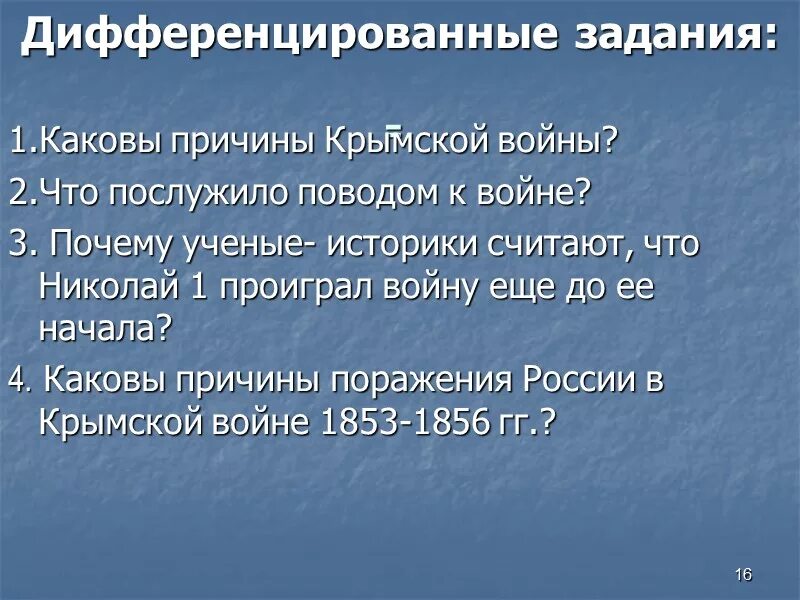 Дифференцированные задания:

1.Каковы причины Крымской войны?

2.Что послужило поводом к войне?

3. Почему ученые- историки считают, что Николай 1 проиграл войну еще до ее начала?

4. Каковы причины поражения России в Крымской войне 1853-1856 гг.?

16